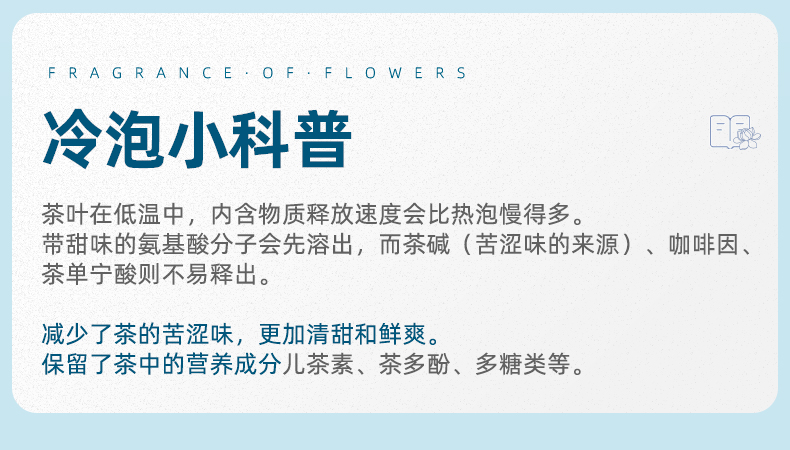 FRAGRANCE·OF·FLOWERS

冷泡小科普

茶叶在低温中，内含物质释放速度会比热泡慢得多。
带甜味的氨基酸分子会先溶出，而茶碱（苦涩味的来源）、咖啡因、茶单宁酸则不易释出。

减少了茶的苦涩味，更加清甜和鲜爽。
保留了茶中的营养成分儿茶素、茶多酚、多糖类等。